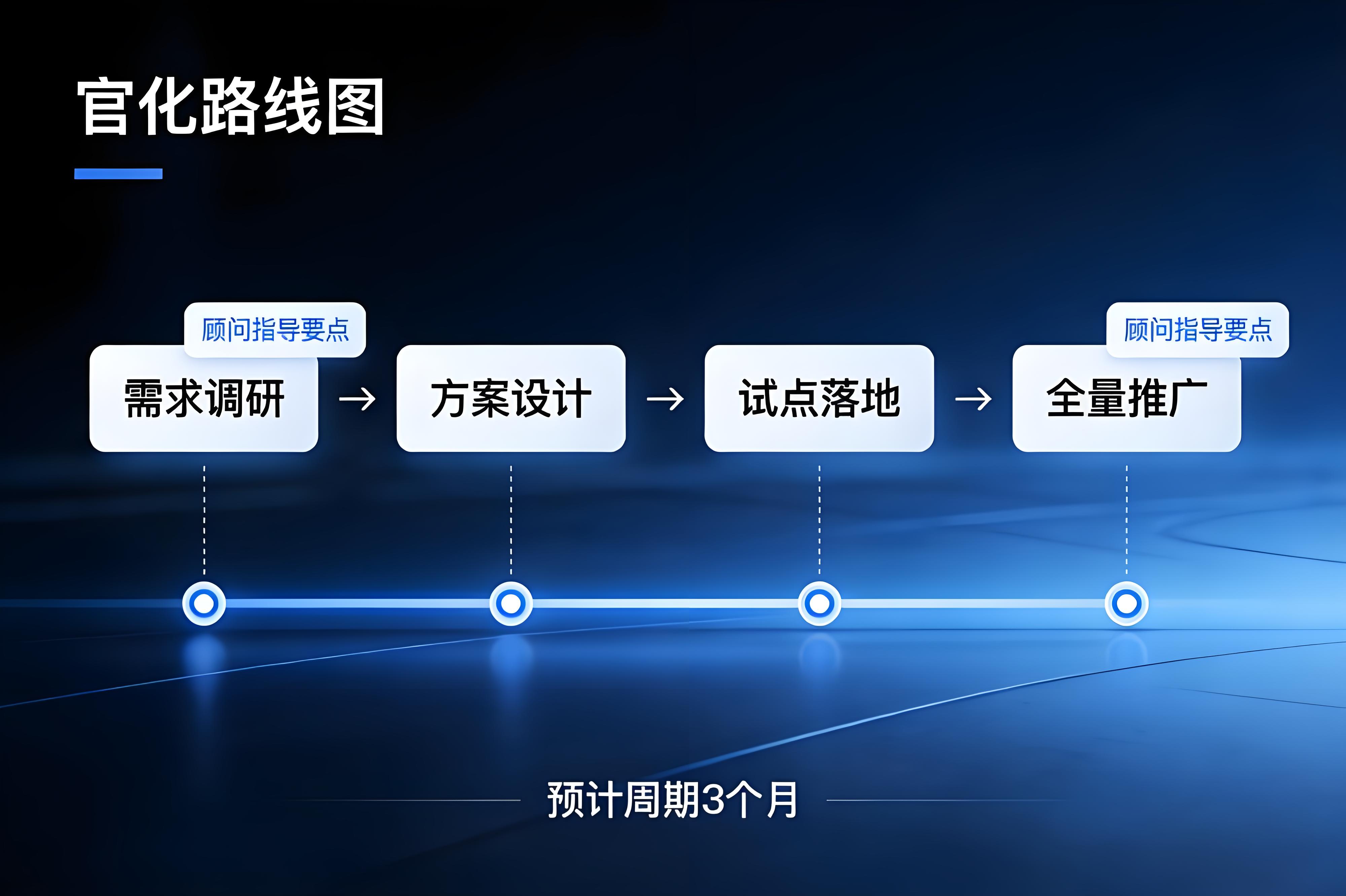 官化路线图

顾问指导要点

需求调研 → 方案设计 → 试点落地 → 全量推广

顾问指导要点

预计周期3个月